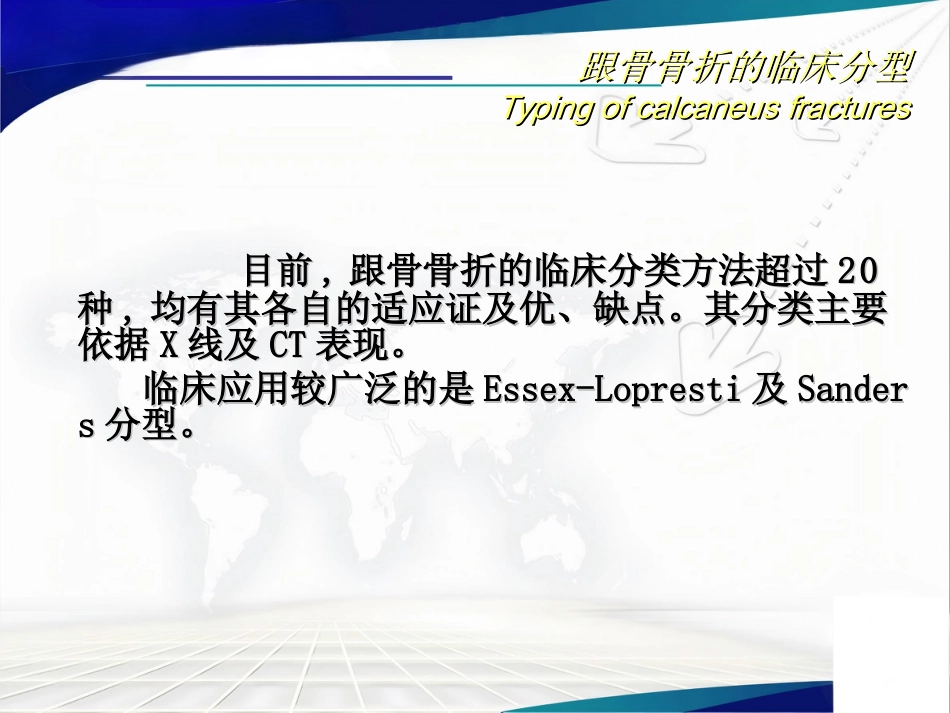 跟骨骨折的临床分型
Typing of calcaneus fractures

目前，跟骨骨折的临床分类方法超过20种，均有其各自的适应证及优、缺点。其分类主要依据X线及CT表现。

临床应用较广泛的是Essex-Lopresti及Sanders分型。